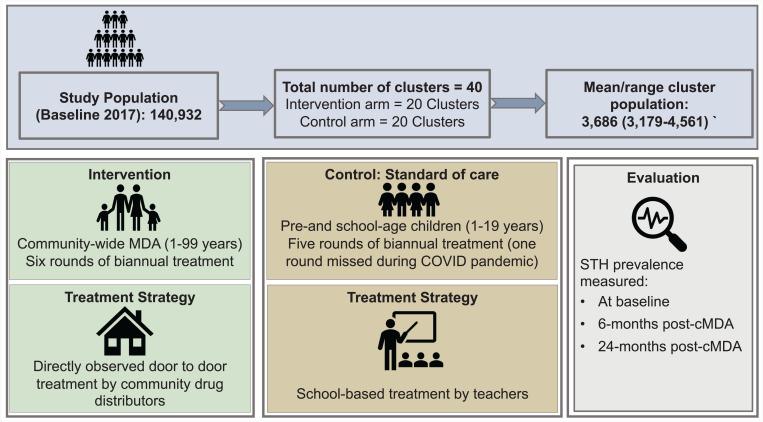 Study Population (Baseline 2017): 140,932

Total number of clusters = 40
Intervention arm = 20 Clusters
Control arm = 20 Clusters

Mean/range cluster population:
3,686 (3,179-4,561) `

Intervention

Community-wide MDA (1-99 years)
Six rounds of biannual treatment

Treatment Strategy

Directly observed door to door treatment by community drug distributors

Control: Standard of care

Pre-and school-age children (1-19 years)
Five rounds of biannual treatment (one round missed during COVID pandemic)

Treatment Strategy

School-based treatment by teachers

Evaluation

STH prevalence measured:
• At baseline
• 6-months post-cMDA
• 24-months post-cMDA